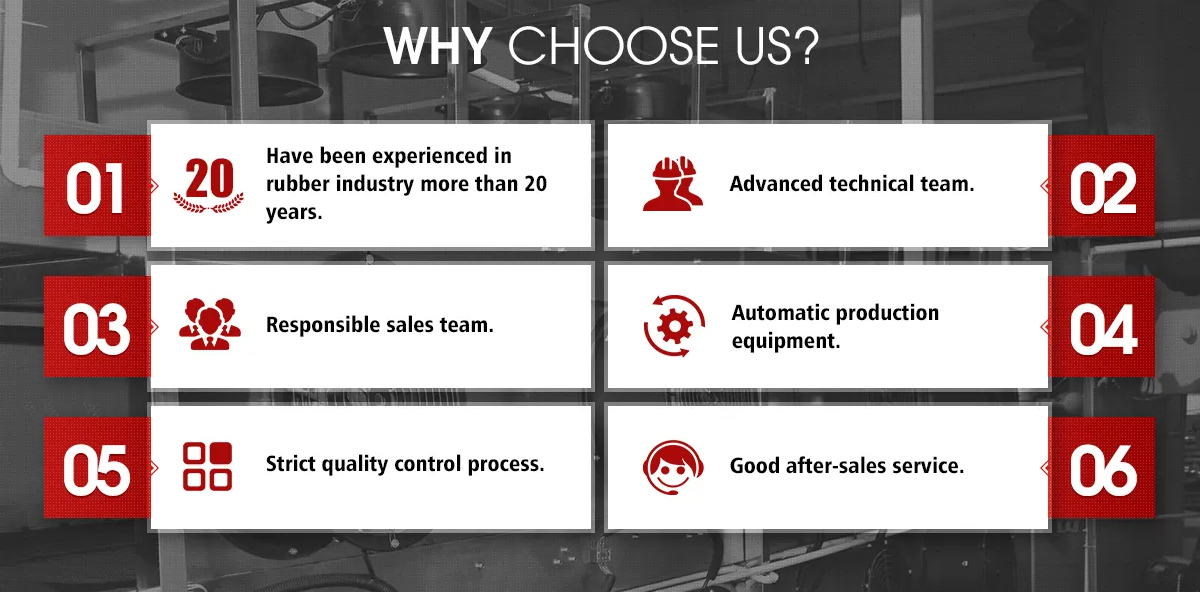 WHY CHOOSE US?

01

20

Have been experienced in rubber industry more than 20 years.

Advanced technical team.

02

03

Responsible sales team.

Automatic production equipment.

04

05

Strict quality control process.

Good after-sales service.

06